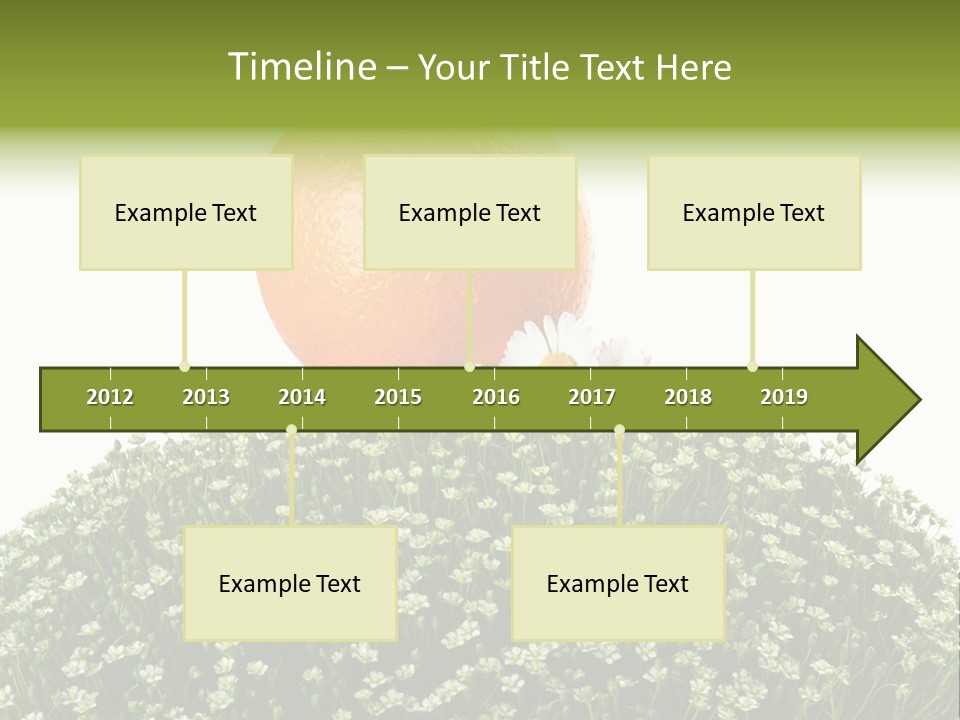 Timeline – Your Title Text Here

Example Text

Example Text

Example Text

2012 2013 2014 2015 2016 2017 2018 2019

Example Text

Example Text